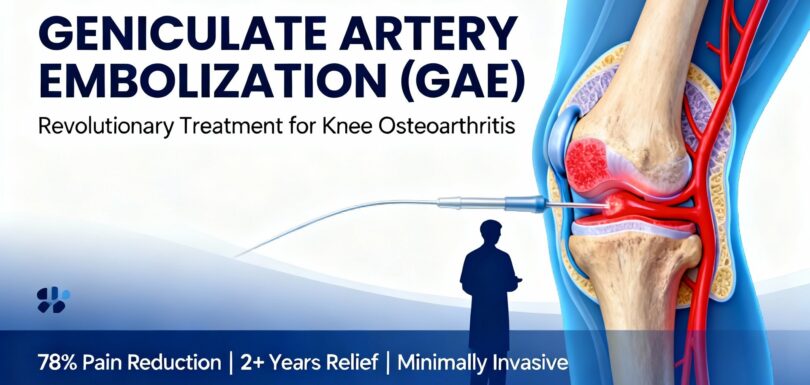 GENICULATE ARTERY EMBOLIZATION (GAE)

Revolutionary Treatment for Knee Osteoarthritis

78% Pain Reduction | 2+ Years Relief | Minimally Invasive